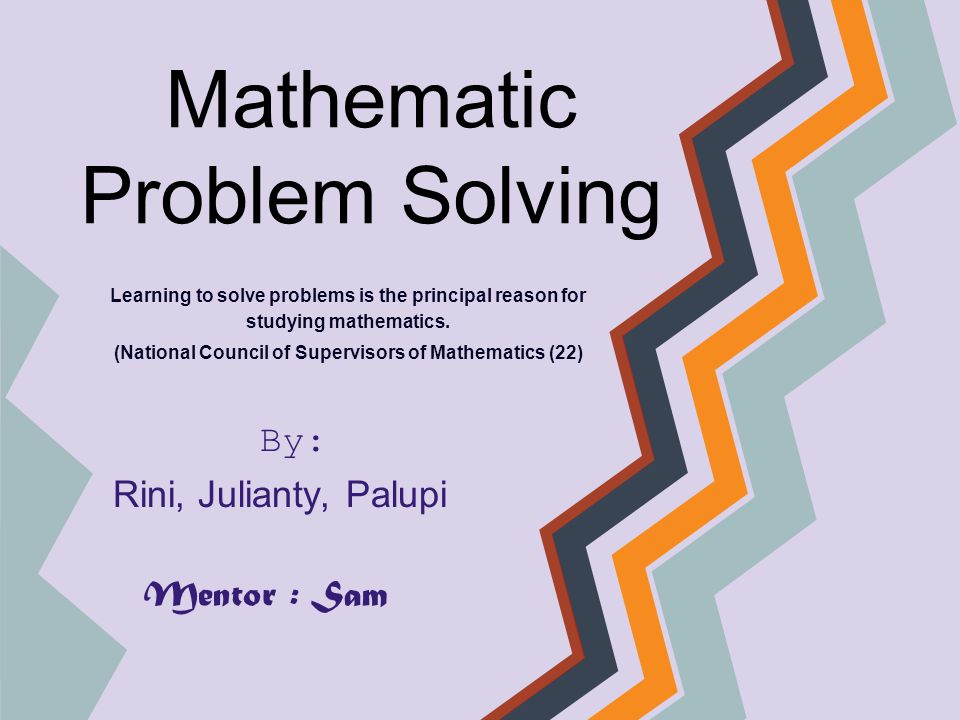 Mathematic Problem Solving

Learning to solve problems is the principal reason for studying mathematics.
(National Council of Supervisors of Mathematics (22)

By:
Rini, Julianty, Palupi

Mentor : Sam